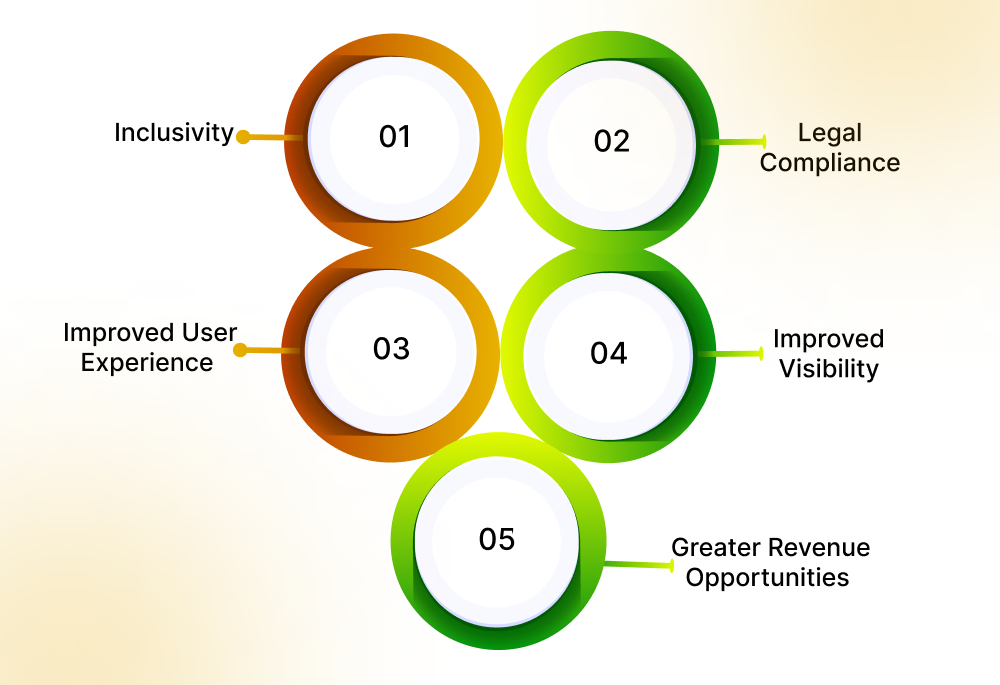 Inclusivity

01

02

Legal Compliance

Improved User Experience

03

04

Improved Visibility

05

Greater Revenue Opportunities